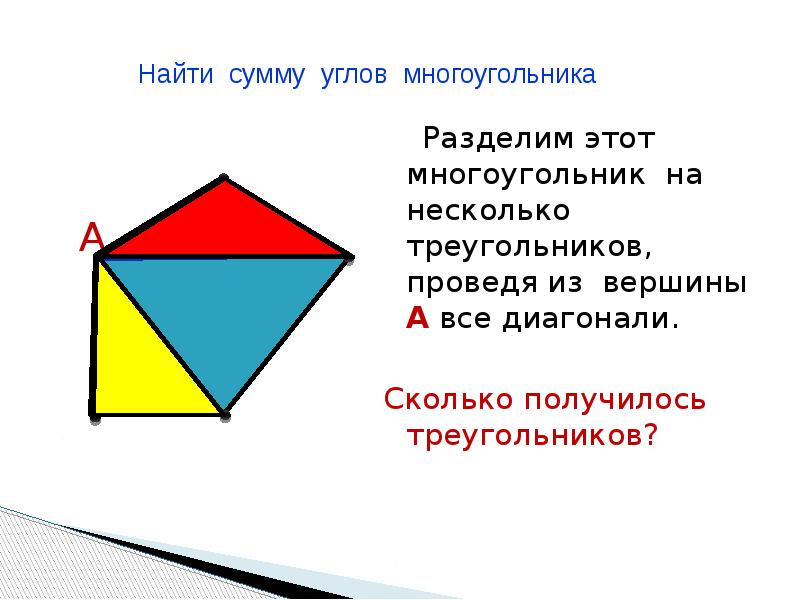 Найти сумму углов многоугольника

А

Разделим этот многоугольник на несколько треугольников, проведя из вершины А все диагонали.

Сколько получилось треугольников?